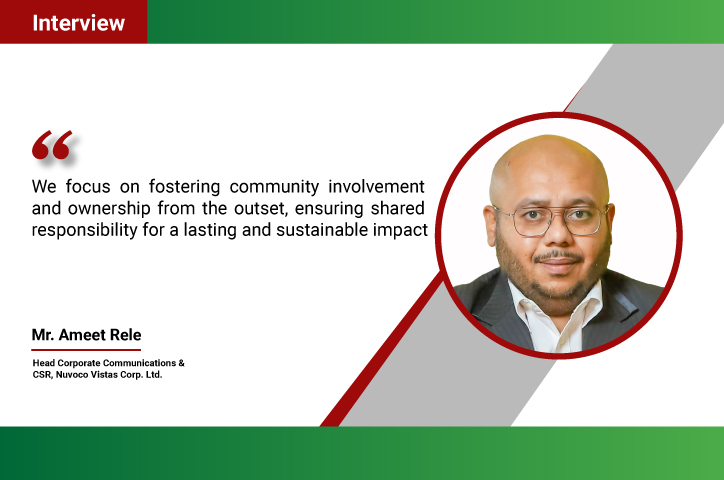 Interview

“

We focus on fostering community involvement and ownership from the outset, ensuring shared responsibility for a lasting and sustainable impact

Mr. Ameet Rele

Head Corporate Communications & CSR, Nuvoco Vistas Corp. Ltd.